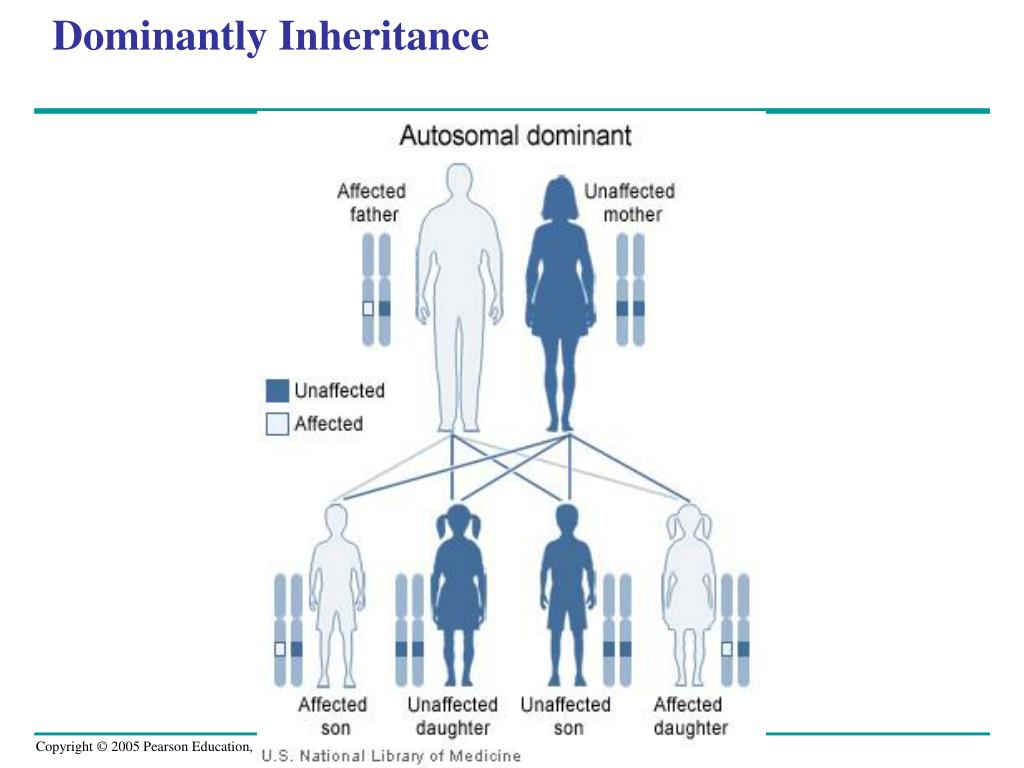 Dominantly Inheritance

Autosomal dominant

Affected father

Unaffected mother

Unaffected

Affected

Affected son

Unaffected daughter

Unaffected son

Affected daughter

Copyright © 2005 Pearson Education,

U.S. National Library of Medicine